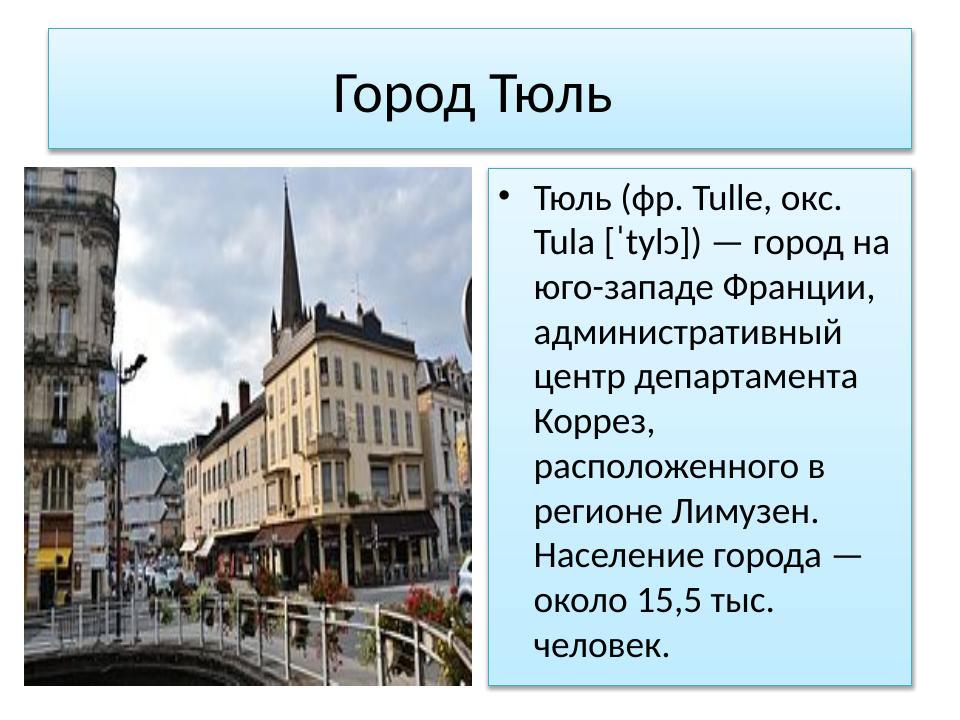 Город Тюль

• Тюль (фр. Tulle, окс. Tula [ˈtylɔ]) — город на юго-западе Франции, административный центр департамента Коррез, расположенного в регионе Лимузен. Население города — около 15,5 тыс. человек.